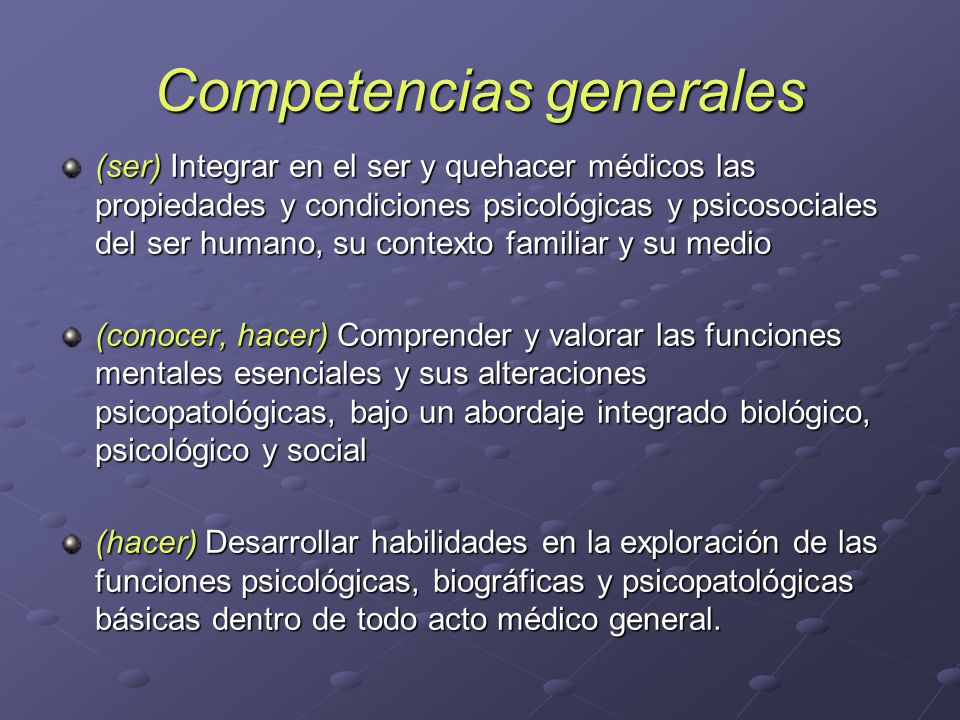 Competencias generales

(ser) Integrar en el ser y quehacer médicos las propiedades y condiciones psicológicas y psicosociales del ser humano, su contexto familiar y su medio

(conocer, hacer) Comprender y valorar las funciones mentales esenciales y sus alteraciones psicopatológicas, bajo un abordaje integrado biológico, psicológico y social

(hacer) Desarrollar habilidades en la exploración de las funciones psicológicas, biográficas y psicopatológicas básicas dentro de todo acto médico general.